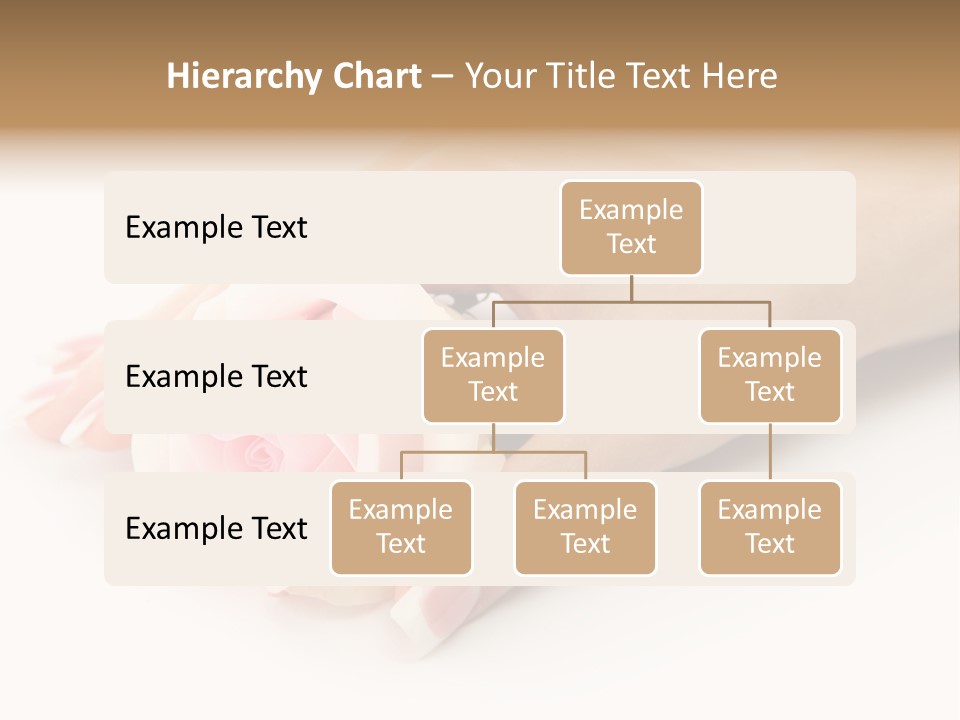 Hierarchy Chart – Your Title Text Here

Example Text

Example Text

Example Text

Example Text

Example Text

Example Text

Example Text

Example Text

Example Text